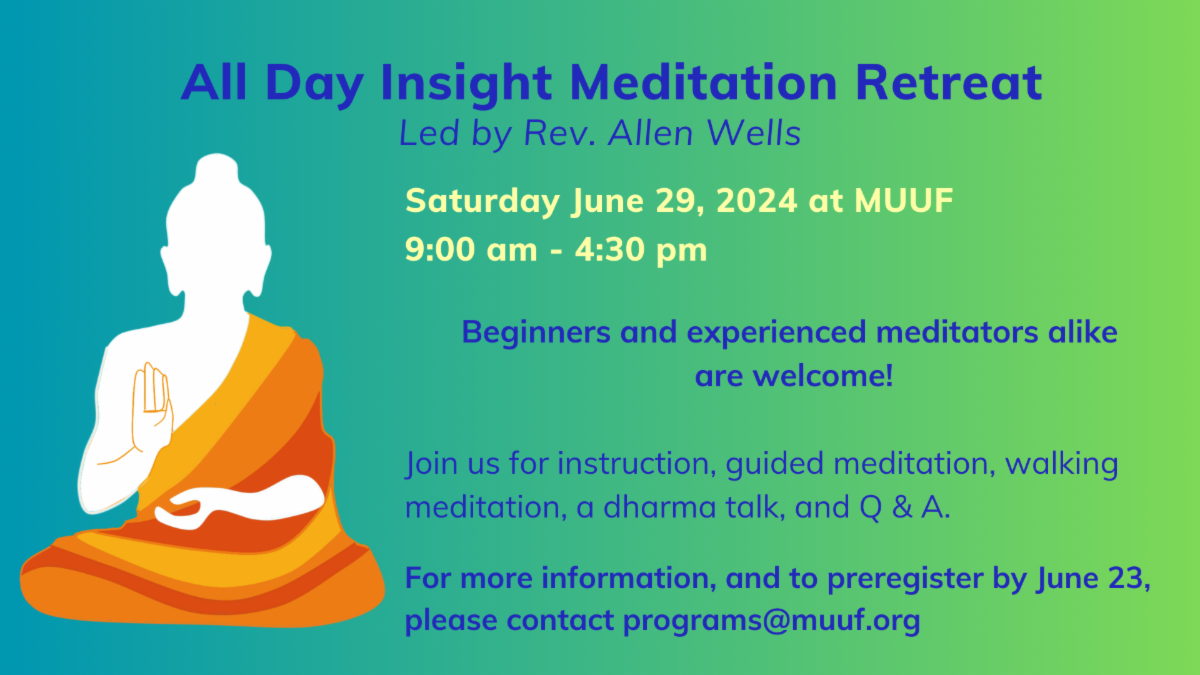 All Day Insight Meditation Retreat
Led by Rev. Allen Wells

Saturday June 29, 2024 at MUUF
9:00 am - 4:30 pm

Beginners and experienced meditators alike are welcome!

Join us for instruction, guided meditation, walking meditation, a dharma talk, and Q & A.

For more information, and to preregister by June 23, please contact programs@muuf.org